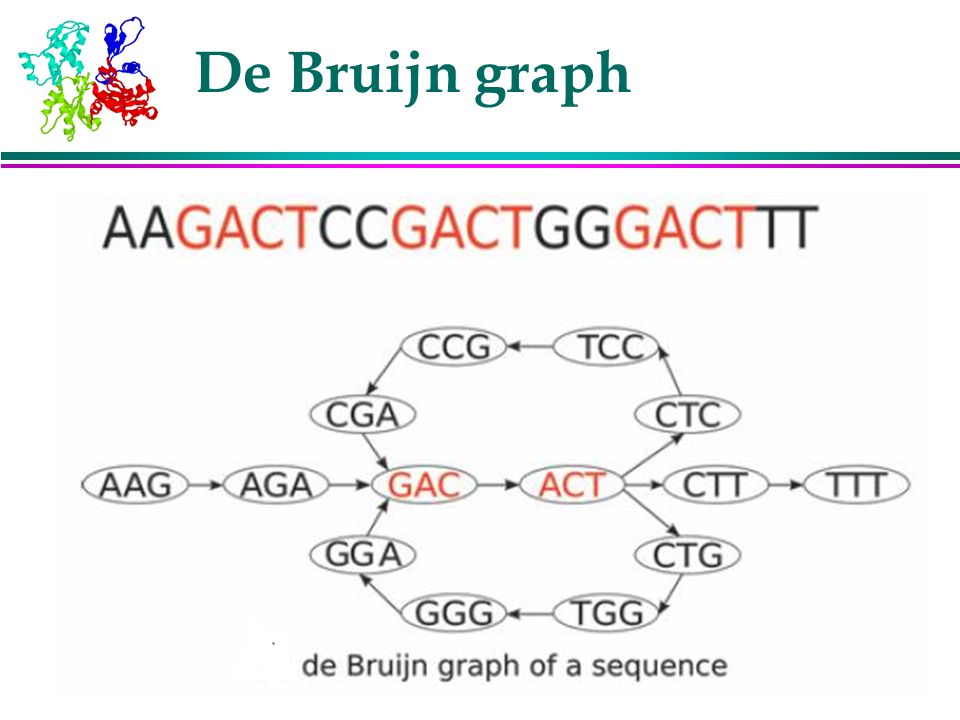 De Bruijn graph

AAGACTCCGACTGGGACTTT

CCG
TCC
CGA
CTC
AAG
AGA
GAC
ACT
CTT
TTT
GGA
CTG
GGG
TGG

de Bruijn graph of a sequence